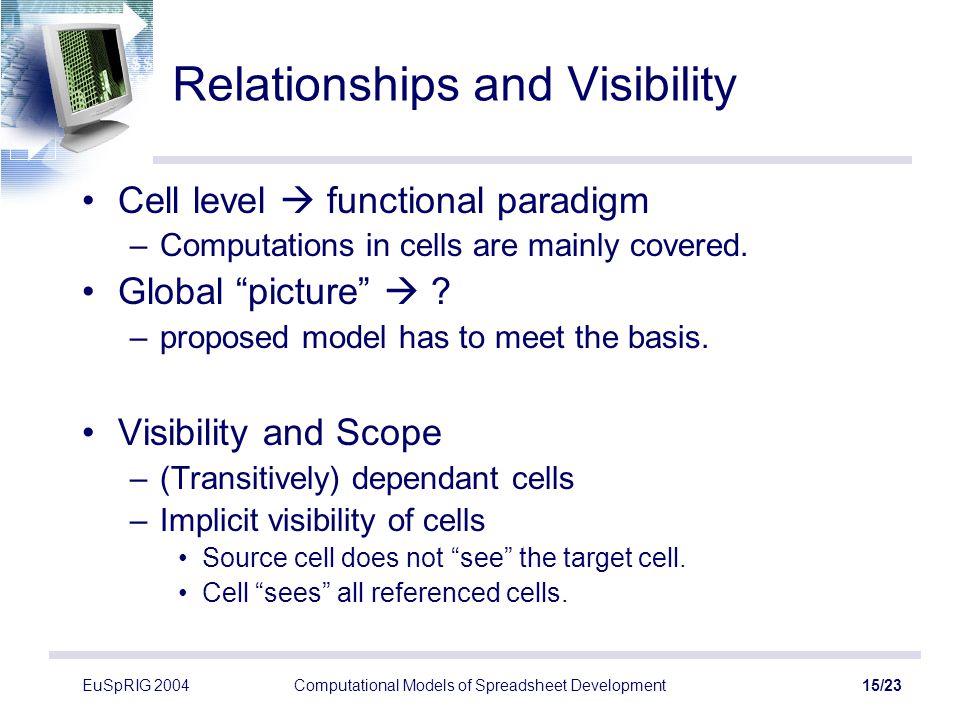 Relationships and Visibility

• Cell level → functional paradigm
– Computations in cells are mainly covered.
• Global “picture” → ?
– proposed model has to meet the basis.

• Visibility and Scope
– (Transitively) dependant cells
– Implicit visibility of cells
• Source cell does not “see” the target cell.
• Cell “sees” all referenced cells.

EuSpRIG 2004 Computational Models of Spreadsheet Development 15/23